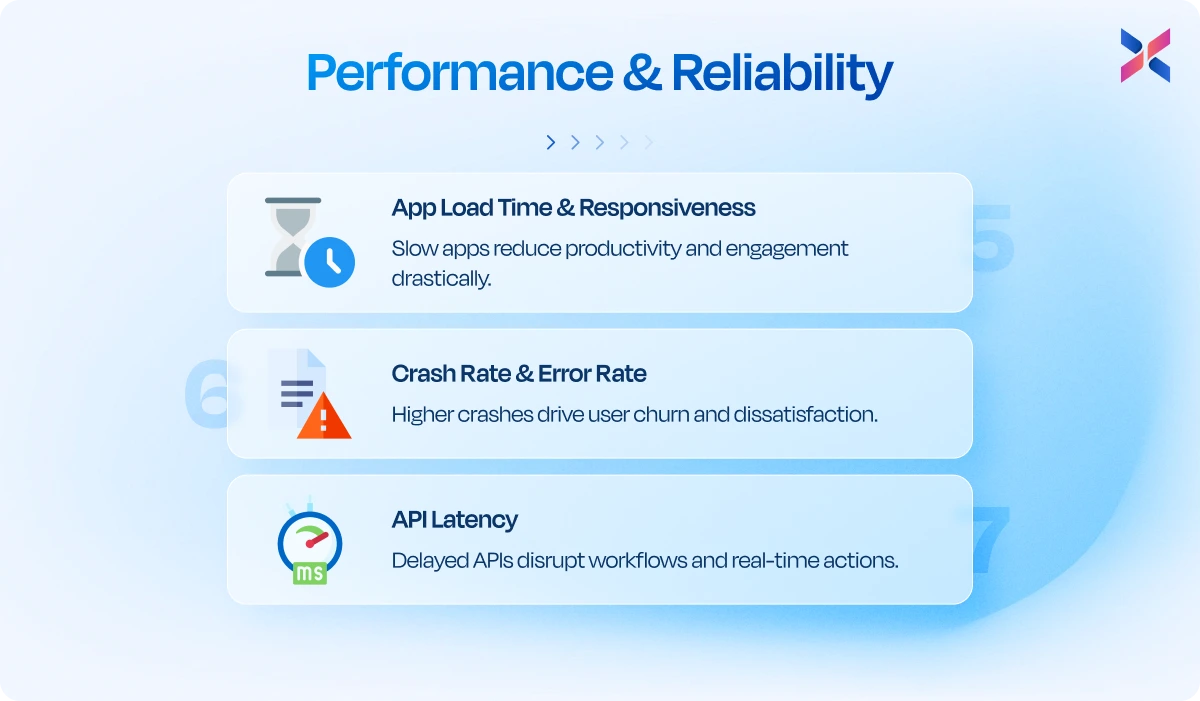 Performance & Reliability

5

App Load Time & Responsiveness

Slow apps reduce productivity and engagement drastically.

6

Crash Rate & Error Rate

Higher crashes drive user churn and dissatisfaction.

7

API Latency

Delayed APIs disrupt workflows and real-time actions.

ms